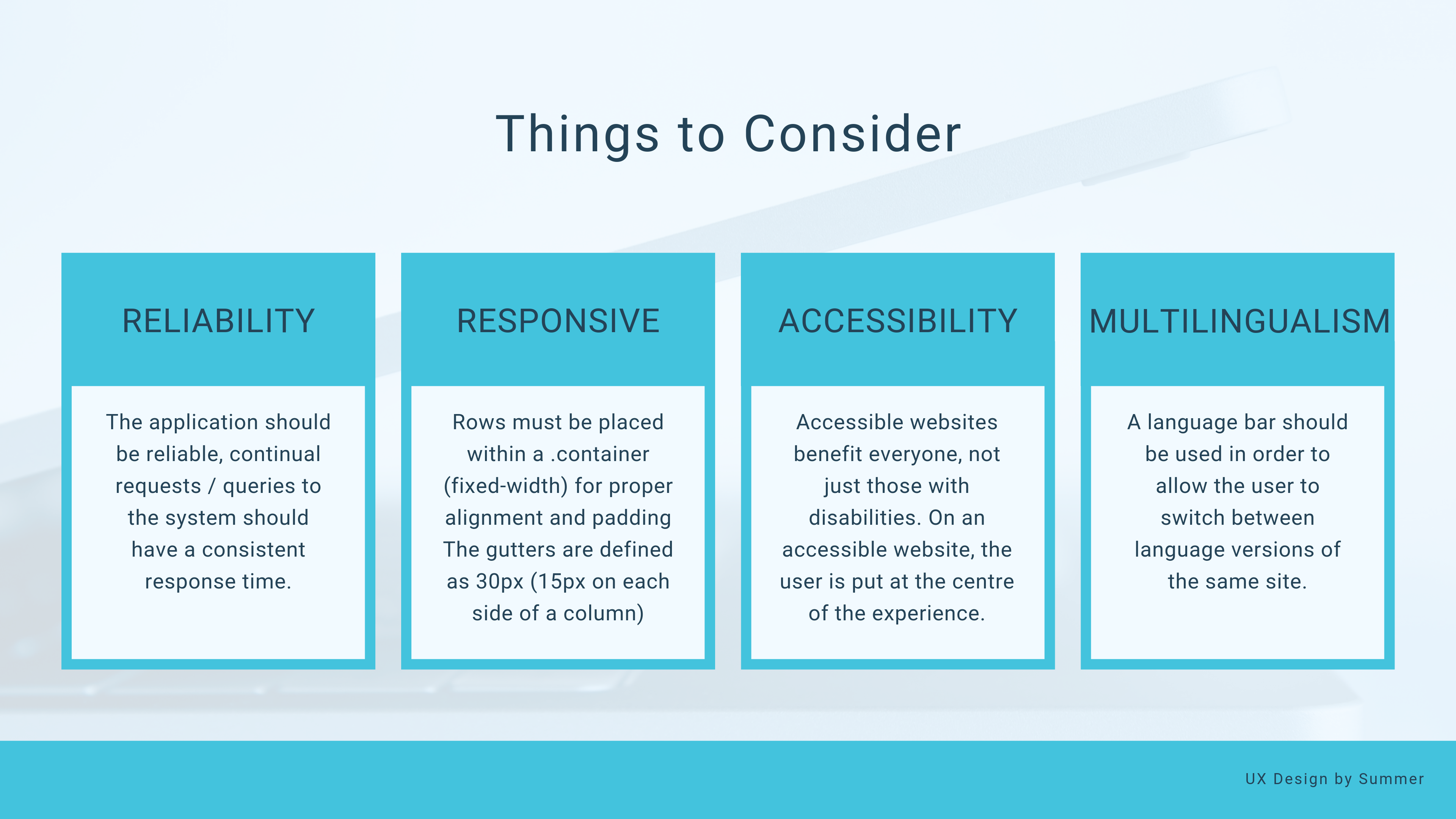 Things to Consider

RELIABILITY

The application should be reliable, continual requests / queries to the system should have a consistent response time.

RESPONSIVE

Rows must be placed within a .container (fixed-width) for proper alignment and padding The gutters are defined as 30px (15px on each side of a column)

ACCESSIBILITY

Accessible websites benefit everyone, not just those with disabilities. On an accessible website, the user is put at the centre of the experience.

MULTILINGUALISM

A language bar should be used in order to allow the user to switch between language versions of the same site.

UX Design by Summer